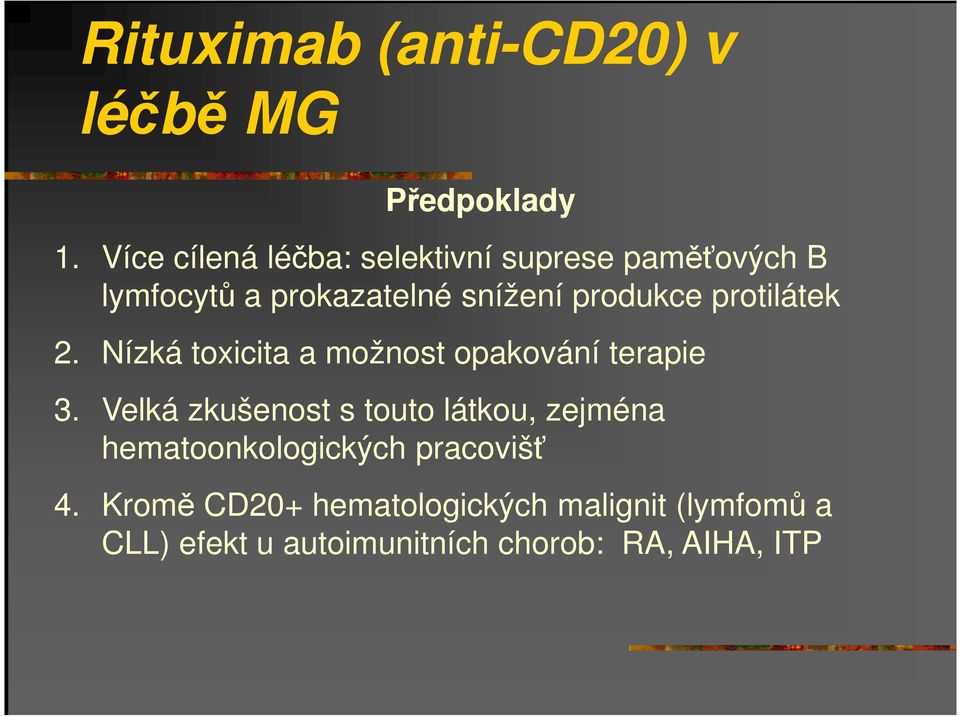 Rituximab (anti-CD20) v léčbě MG

Předpoklady

1. Více cílená léčba: selektivní suprese paměťových B lymfocytů a prokazatelné snížení produkce protilátek

2. Nízká toxicita a možnost opakování terapie

3. Velká zkušenost s touto látkou, zejména hematoonkologických pracovišť

4. Kromě CD20+ hematologických malignit (lymfomů a CLL) efekt u autoimunitních chorob: RA, AIHA, ITP